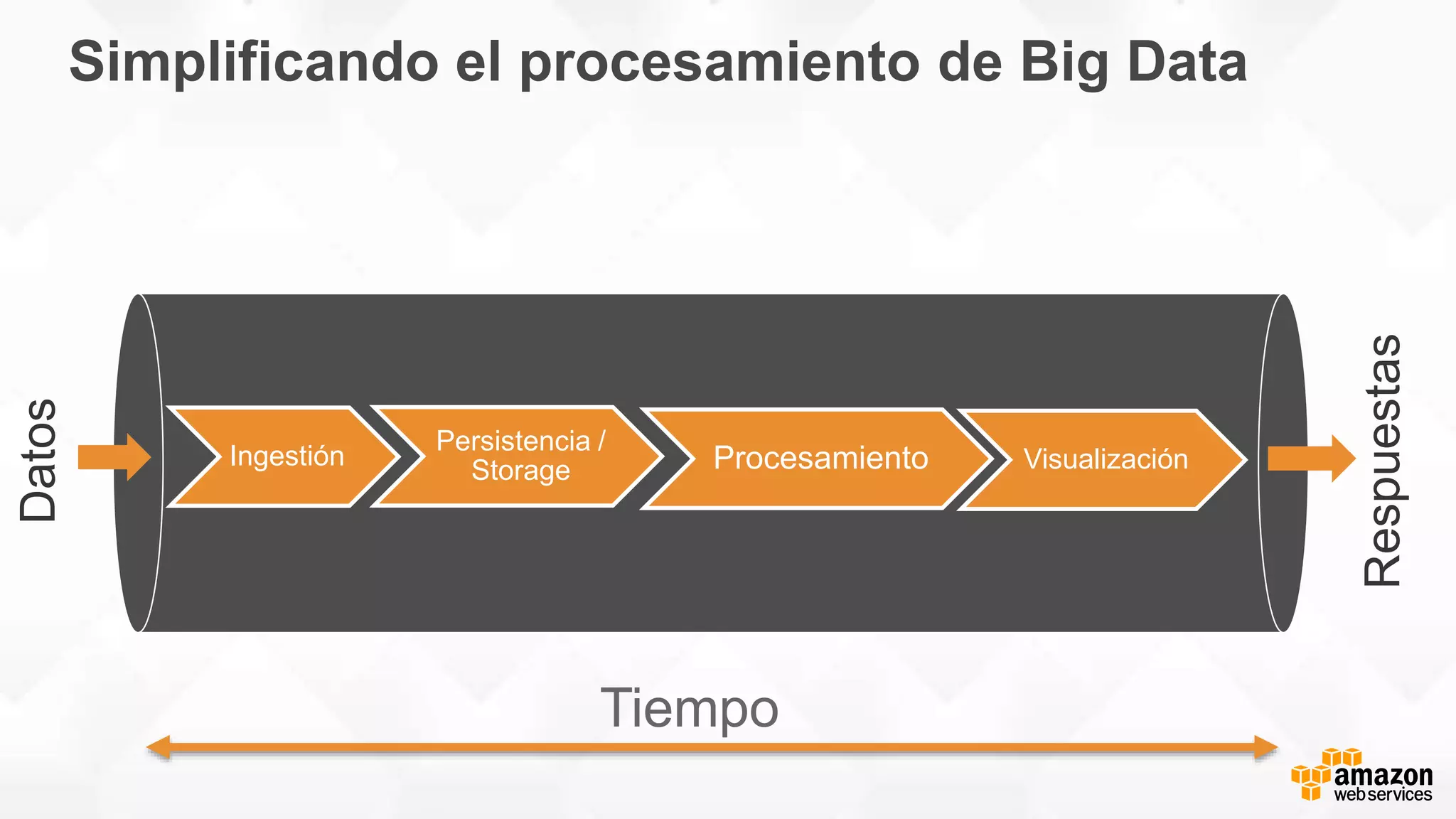 Simplificando el procesamiento de Big Data

Datos

Ingestión

Persistencia / Storage

Procesamiento

Visualización

Respuestas

Tiempo

amazon web services